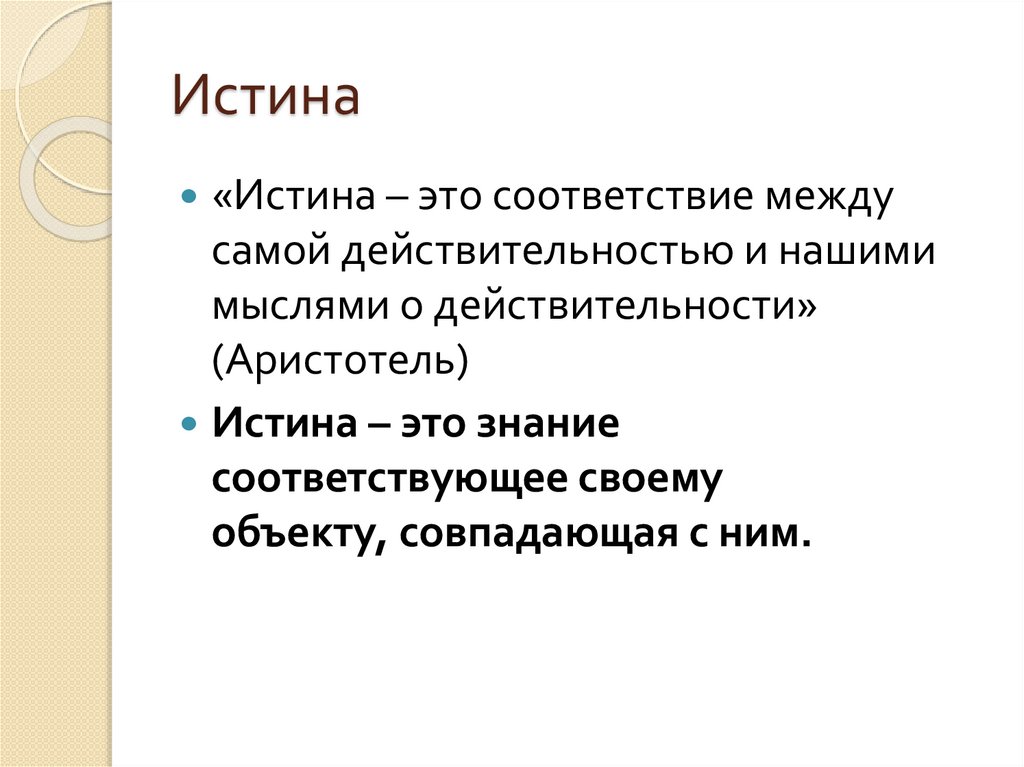 Истина

«Истина – это соответствие между самой действительностью и нашими мыслями о действительности» (Аристотель)

Истина – это знание соответствующее своему объекту, совпадающая с ним.